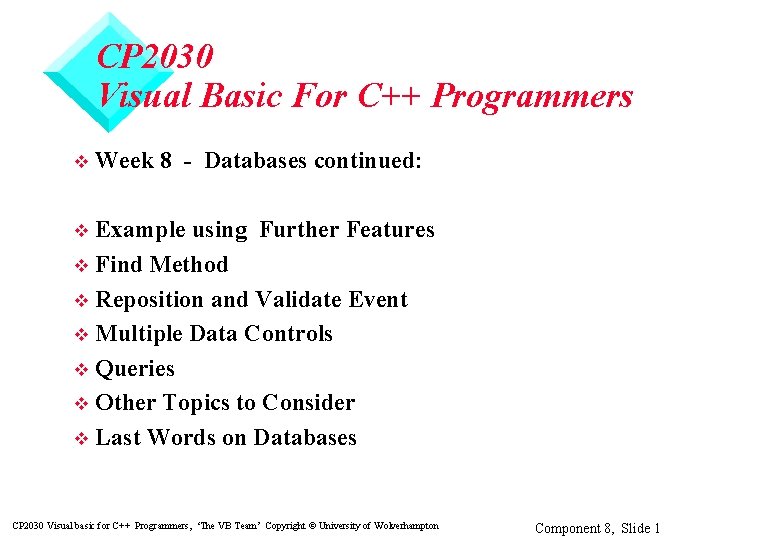 CP2030
Visual Basic For C++ Programmers

❖ Week 8 - Databases continued:

❖ Example using Further Features
❖ Find Method
❖ Reposition and Validate Event
❖ Multiple Data Controls
❖ Queries
❖ Other Topics to Consider
❖ Last Words on Databases

CP2030 Visual basic for C++ Programmers, 'The VB Team' Copyright © University of Wolverhampton

Component 8, Slide 1